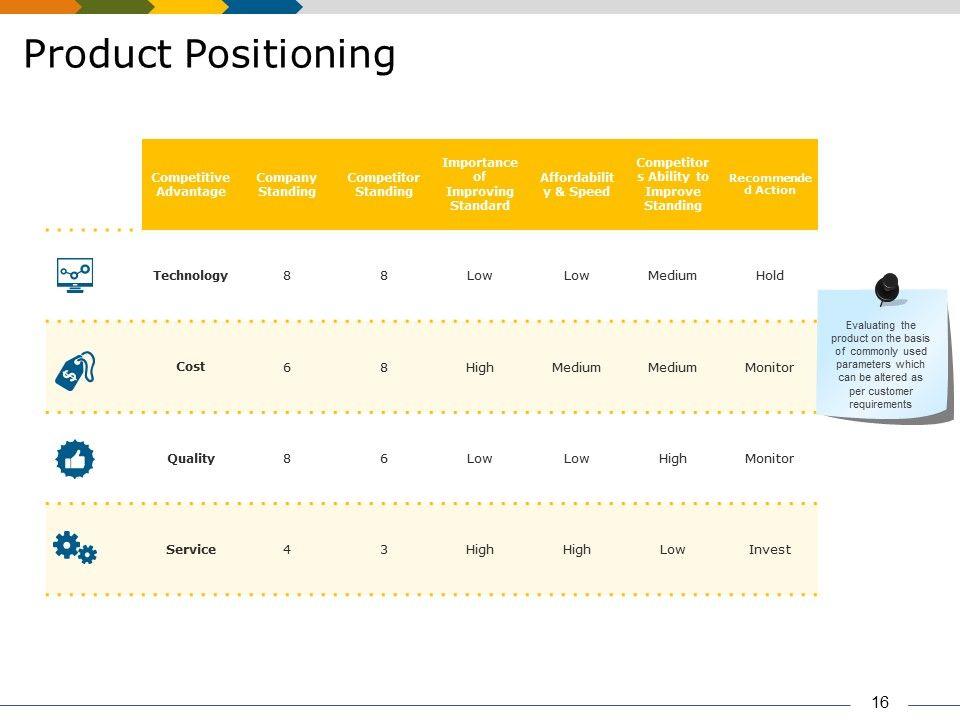 Product Positioning

| Competitive Advantage | Company Standing | Competitor Standing | Importance of Improving Standard | Affordability & Speed | Competitors Ability to Improve Standing | Recommended Action |
|---|---|---|---|---|---|---|
| Technology | 8 | 8 | Low | Low | Medium | Hold |
| Cost | 6 | 8 | High | Medium | Medium | Monitor |
| Quality | 8 | 6 | Low | Low | High | Monitor |
| Service | 4 | 3 | High | High | Low | Invest |

Evaluating the product on the basis of commonly used parameters which can be altered as per customer requirements

16